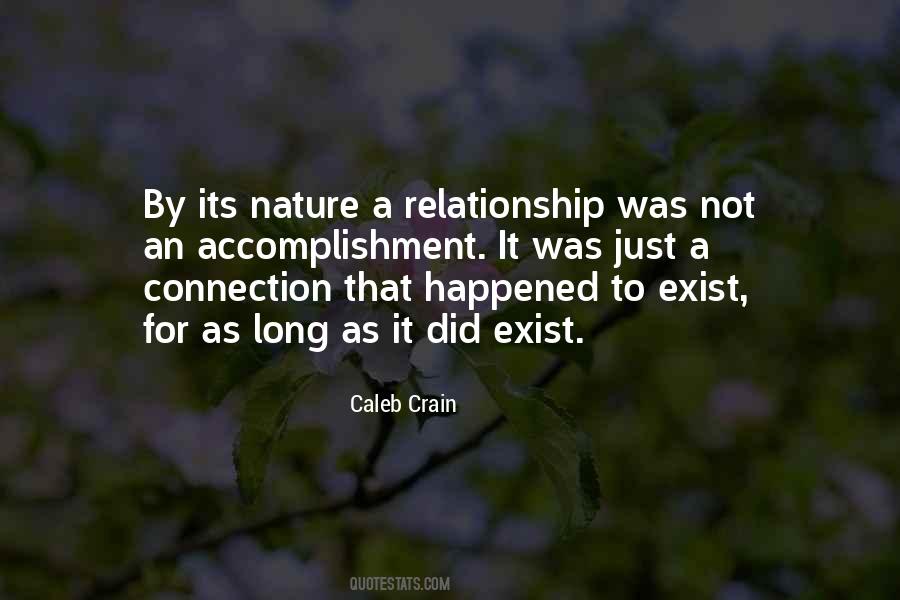 By its nature a relationship was not an accomplishment. It was just a connection that happened to exist, for as long as it did exist.

Caleb Crain

QUOTESTATS.COM